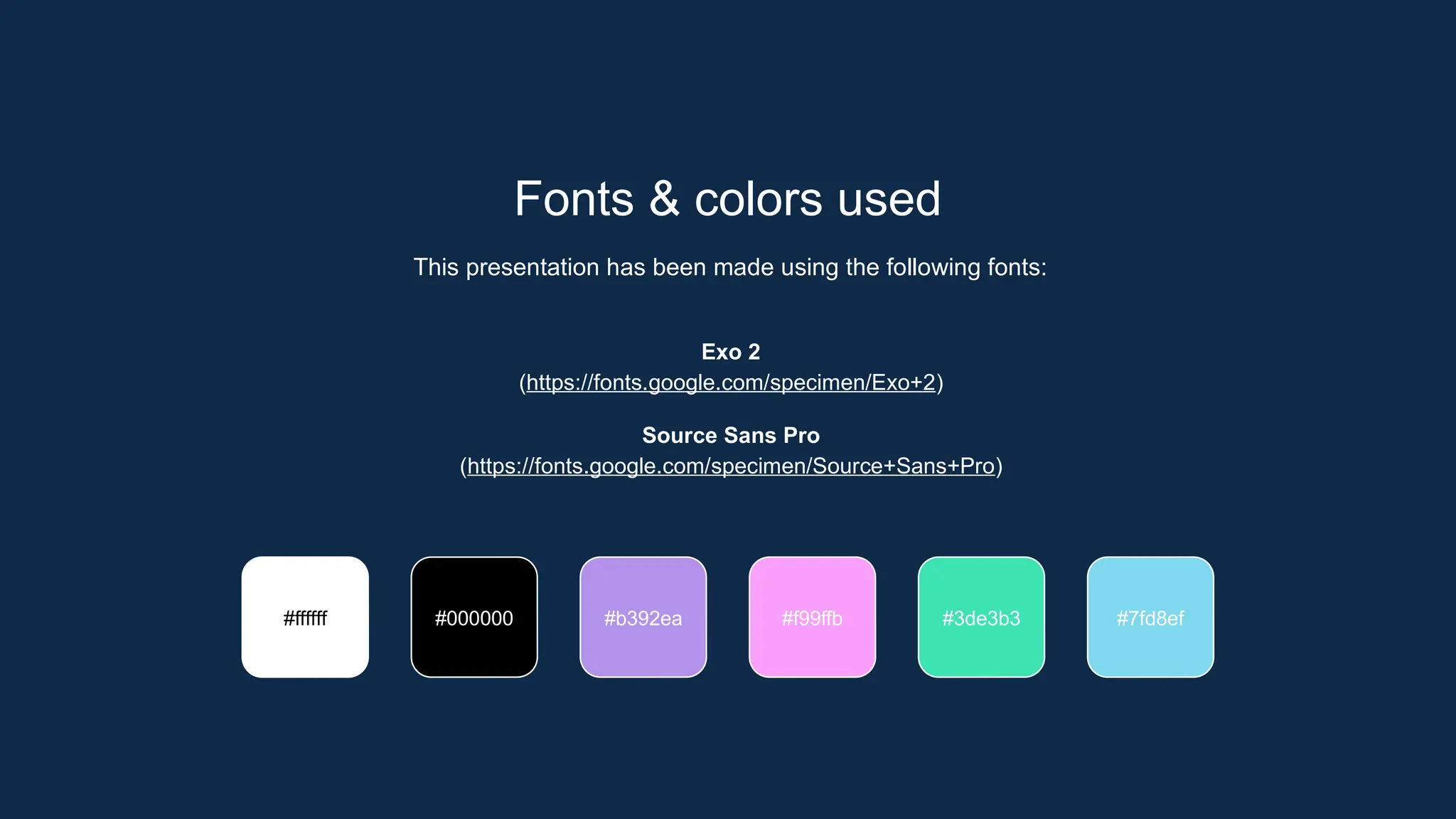 Fonts & colors used

This presentation has been made using the following fonts:

Exo 2
(https://fonts.google.com/specimen/Exo+2)

Source Sans Pro
(https://fonts.google.com/specimen/Source+Sans+Pro)

#ffffff

#000000

#b392ea

#f99ffb

#3de3b3

#7fd8ef